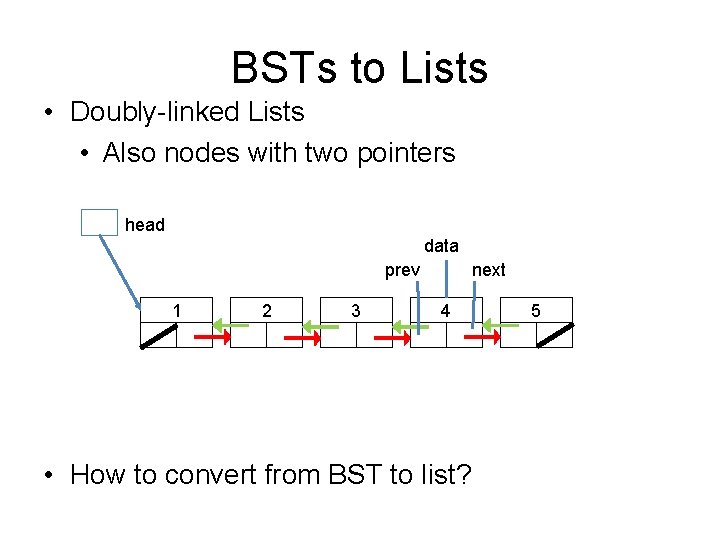 BSTs to Lists

• Doubly-linked Lists
  • Also nodes with two pointers

head

data

prev

next

1

2

3

4

5

• How to convert from BST to list?